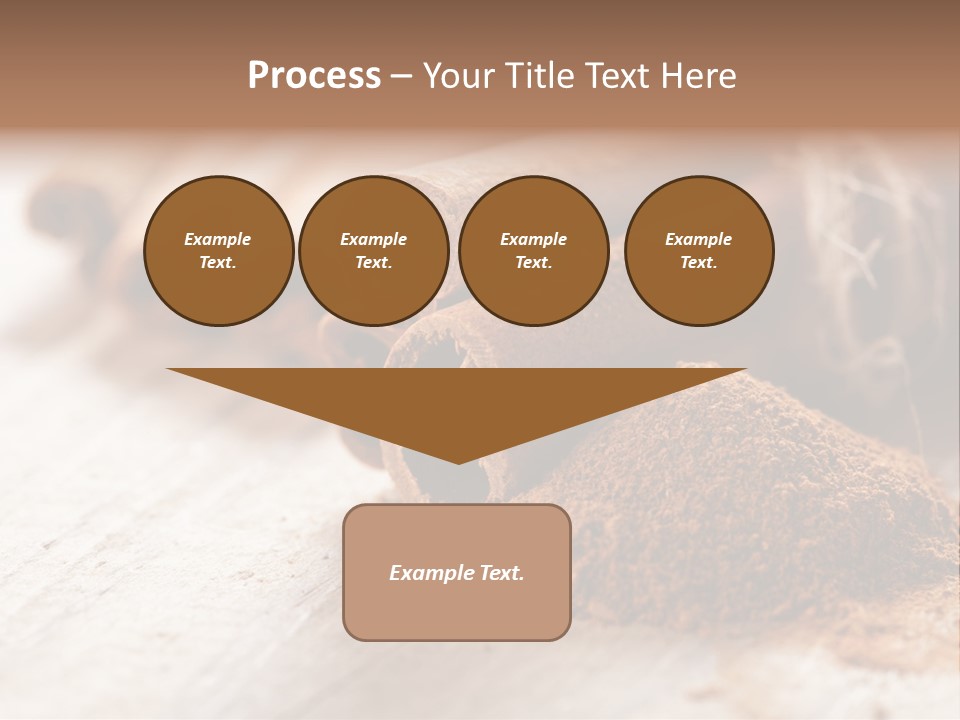 Process – Your Title Text Here

Example Text.

Example Text.

Example Text.

Example Text.

Example Text.